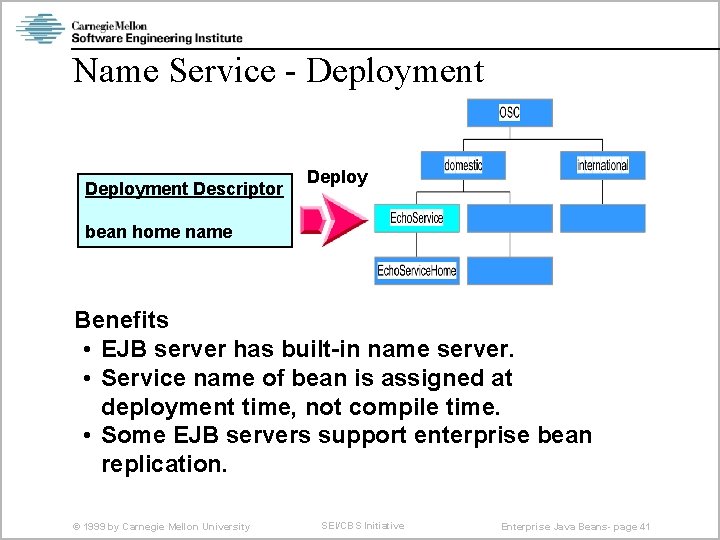 Carnegie Mellon
Software Engineering Institute

Name Service - Deployment

Deployment Descriptor

bean home name

Deploy

OSC

domestic

international

EchoService

EchoServiceHome

Benefits

• EJB server has built-in name server.
• Service name of bean is assigned at deployment time, not compile time.
• Some EJB servers support enterprise bean replication.

© 1999 by Carnegie Mellon University

SEI/CBS Initiative

Enterprise Java Beans- page 41